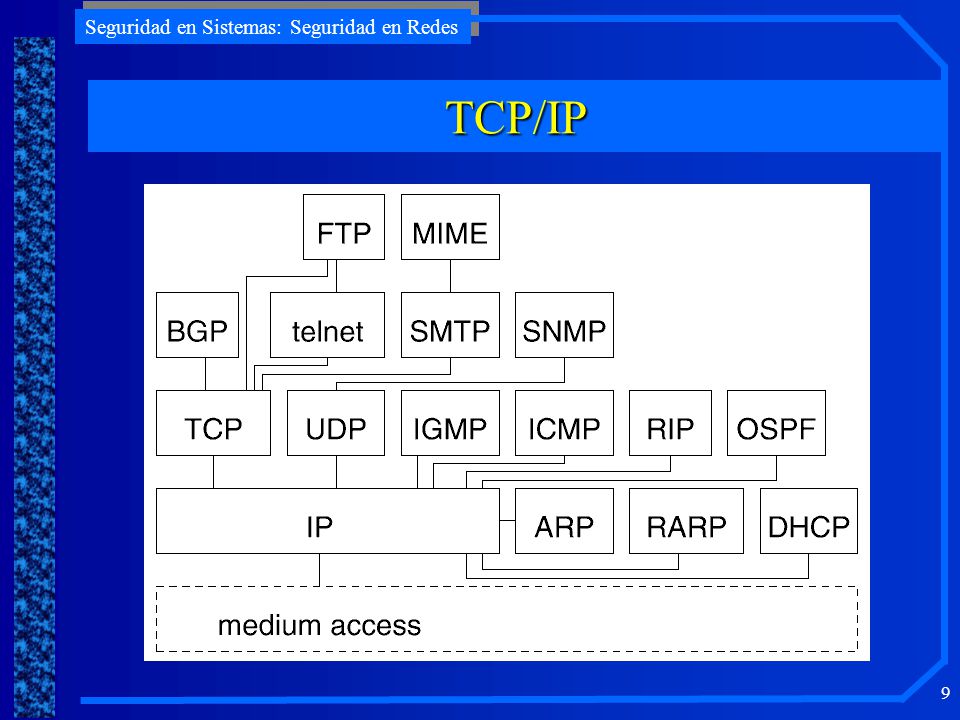 Seguridad en Sistemas: Seguridad en Redes

TCP/IP

FTP
MIME
BGP
telnet
SMTP
SNMP
TCP
UDP
IGMP
ICMP
RIP
OSPF
IP
ARP
RARP
DHCP
medium access

9